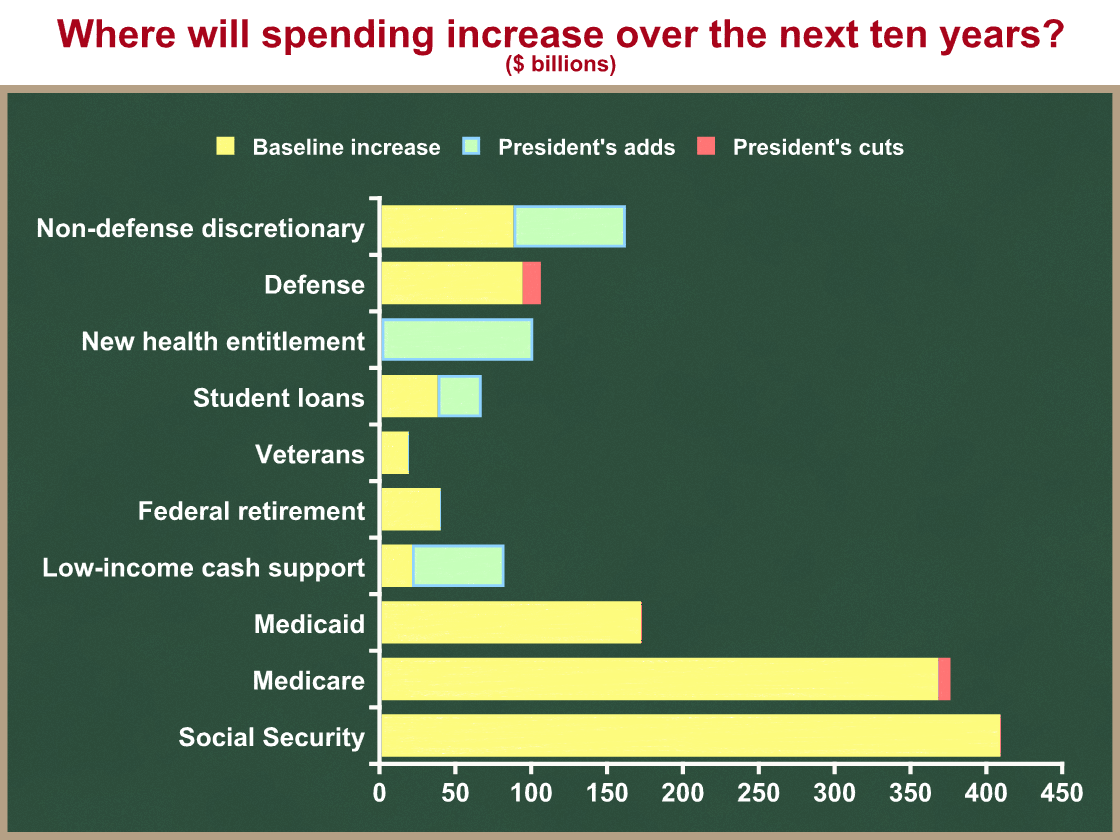 Where will spending increase over the next ten years?
($ billions)

Baseline increase
President's adds
President's cuts

Non-defense discretionary
Defense
New health entitlement
Student loans
Veterans
Federal retirement
Low-income cash support
Medicaid
Medicare
Social Security

0
50
100
150
200
250
300
350
400
450